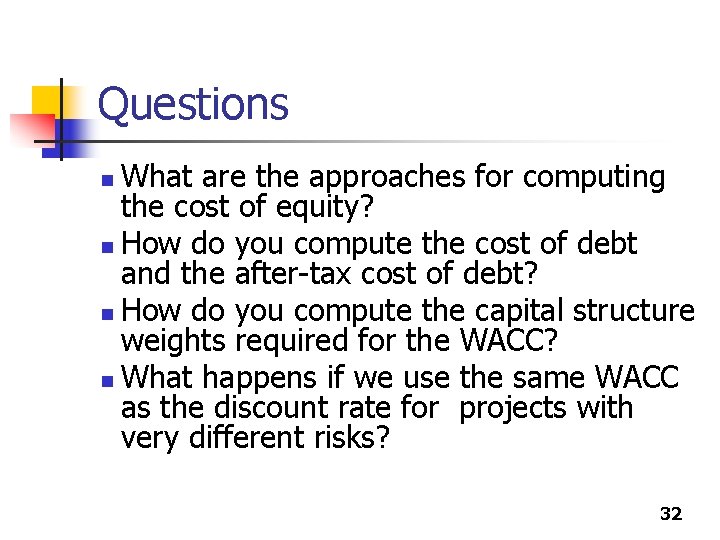 Questions

- What are the approaches for computing the cost of equity?
- How do you compute the cost of debt and the after-tax cost of debt?
- How do you compute the capital structure weights required for the WACC?
- What happens if we use the same WACC as the discount rate for projects with very different risks?

32